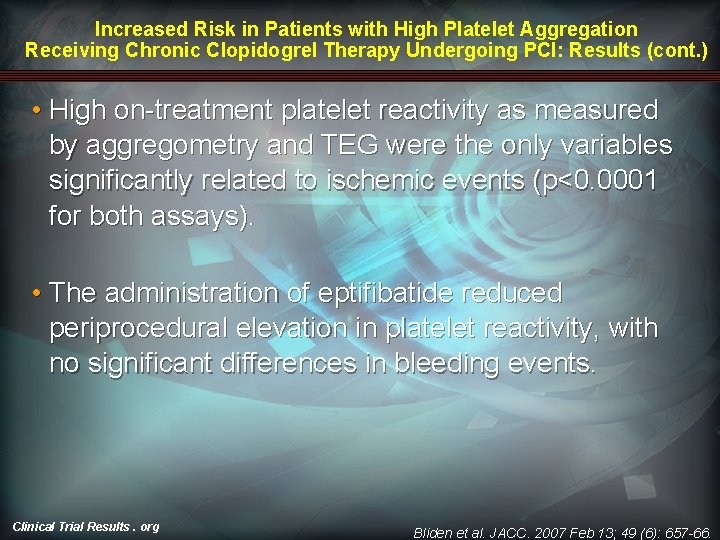 Increased Risk in Patients with High Platelet Aggregation Receiving Chronic Clopidogrel Therapy Undergoing PCI: Results (cont.)

• High on-treatment platelet reactivity as measured by aggregometry and TEG were the only variables significantly related to ischemic events (p<0.0001 for both assays).

• The administration of eptifibatide reduced periprocedural elevation in platelet reactivity, with no significant differences in bleeding events.

Clinical Trial Results . org

Bliden et al. JACC. 2007 Feb 13; 49 (6): 657-66.